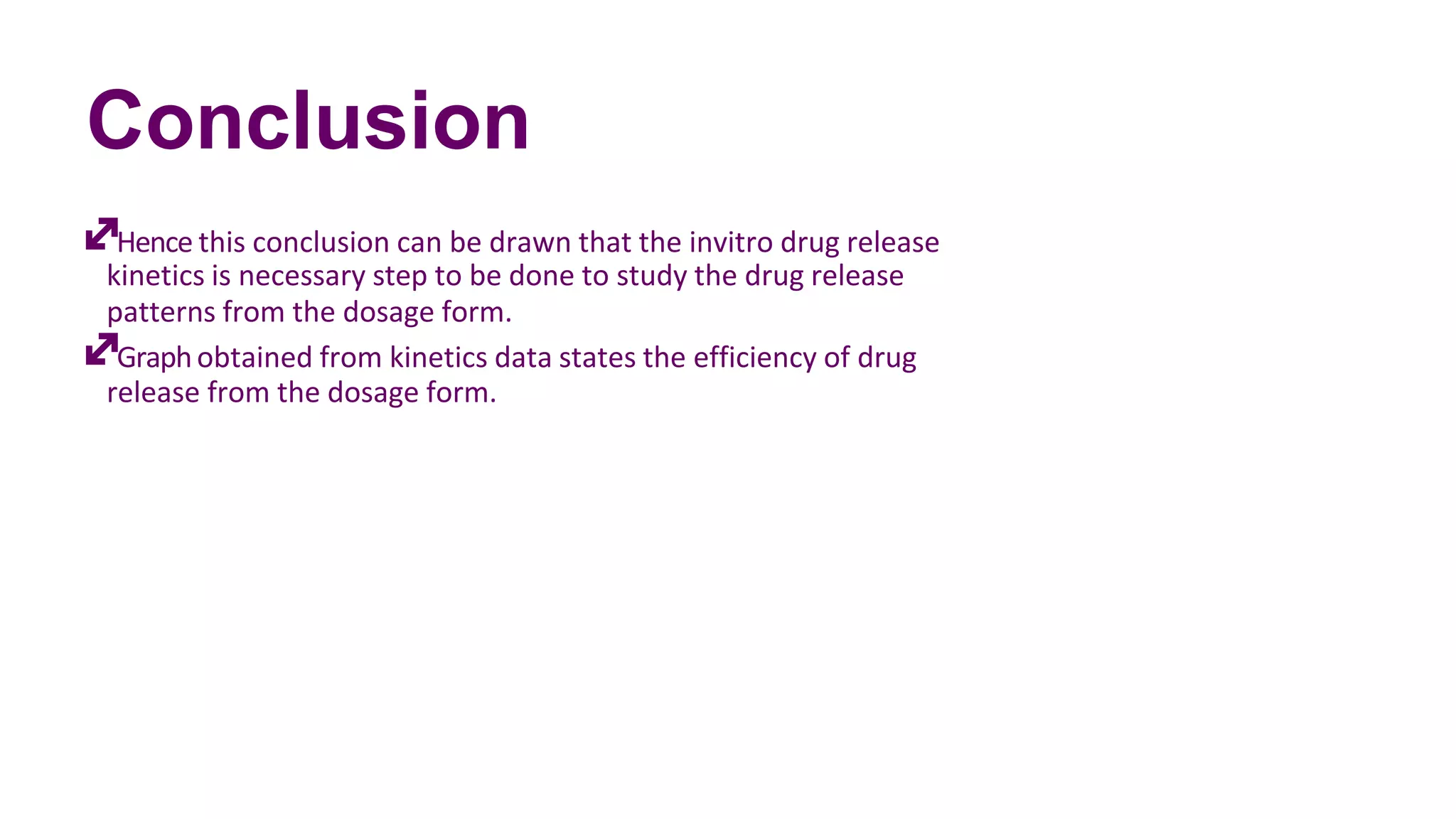 Conclusion

Hence this conclusion can be drawn that the invitro drug release kinetics is necessary step to be done to study the drug release patterns from the dosage form.

Graph obtained from kinetics data states the efficiency of drug release from the dosage form.